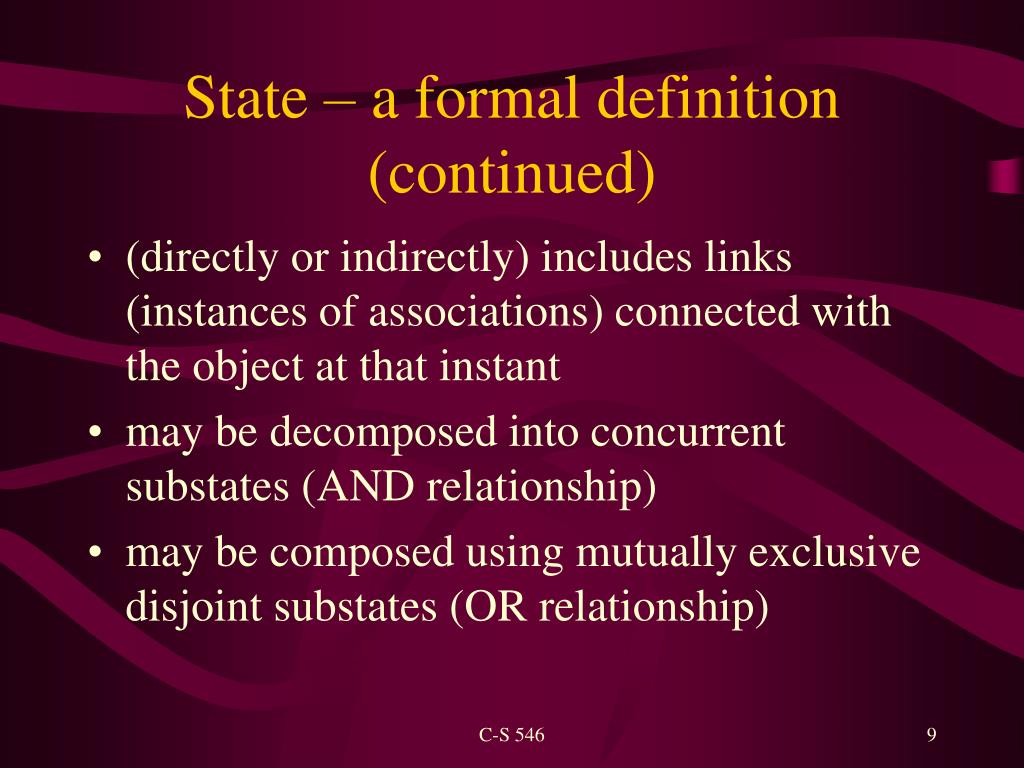 State – a formal definition (continued)

• (directly or indirectly) includes links (instances of associations) connected with the object at that instant
• may be decomposed into concurrent substates (AND relationship)
• may be composed using mutually exclusive disjoint substates (OR relationship)

C-S 546

9